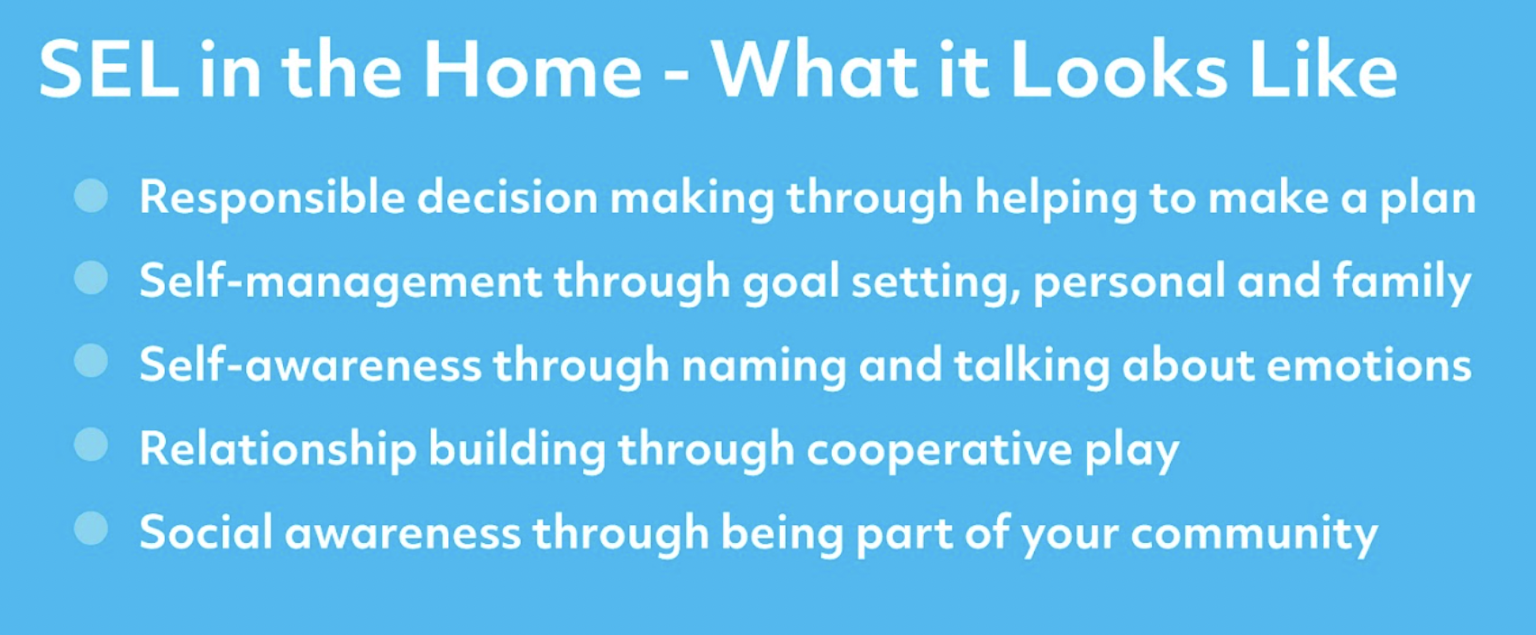 SEL in the Home - What it Looks Like

- Responsible decision making through helping to make a plan
- Self-management through goal setting, personal and family
- Self-awareness through naming and talking about emotions
- Relationship building through cooperative play
- Social awareness through being part of your community